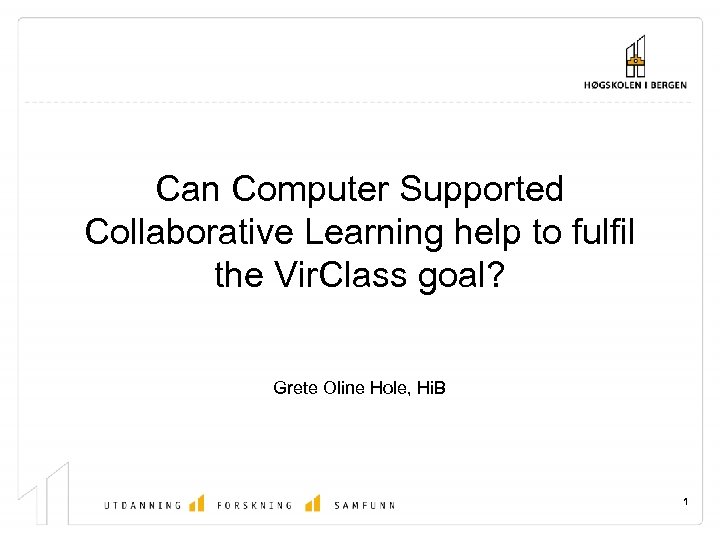 HØGSKOLEN I BERGEN

Can Computer Supported Collaborative Learning help to fulfil the VirClass goal?

Grete Oline Hole, HiB

UTDANNING FORSKNING SAMFUNN

1